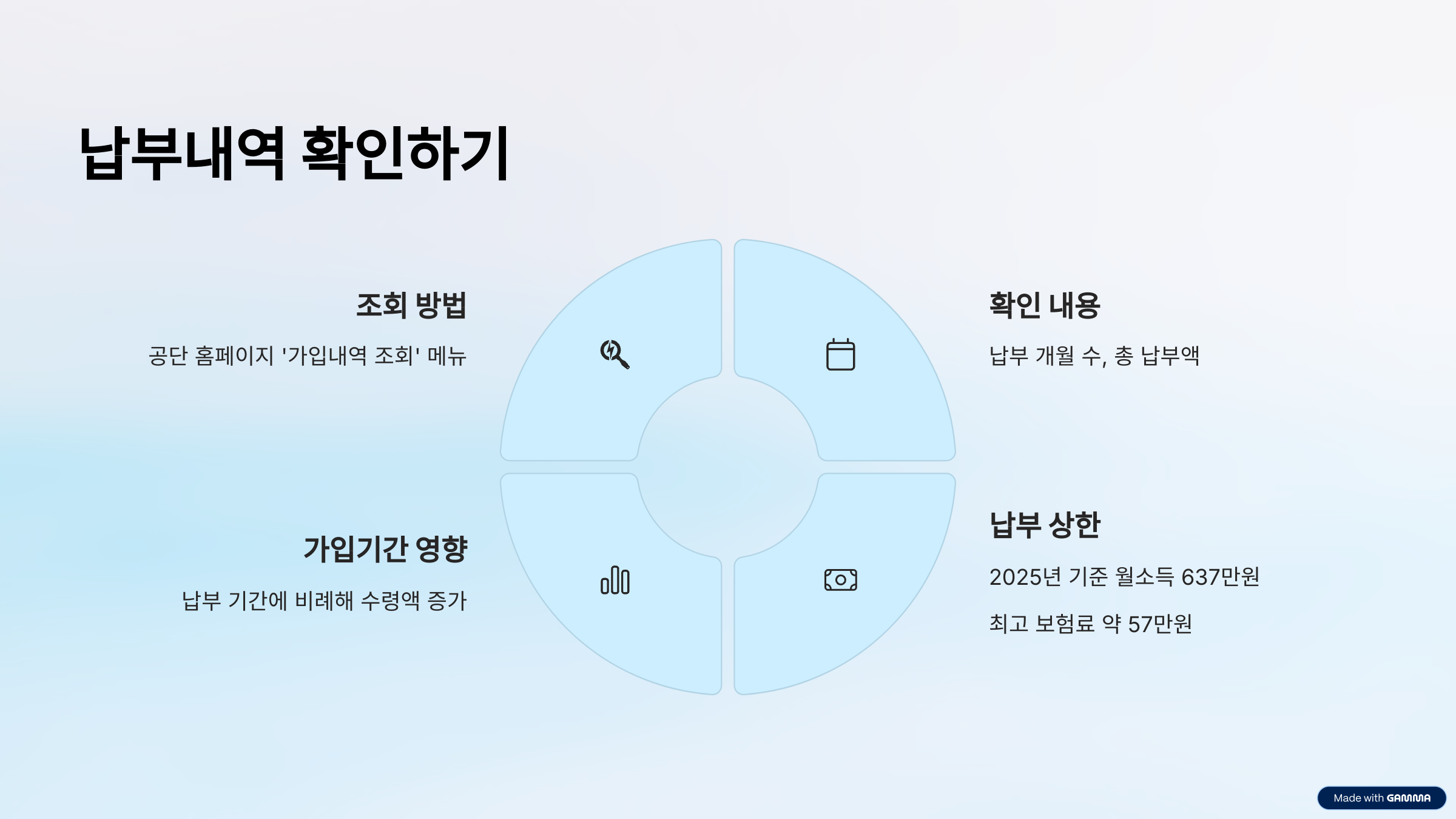 납부내역 확인하기

조회 방법

공단 홈페이지 '가입내역 조회' 메뉴

확인 내용

납부 개월 수, 총 납부액

가입기간 영향

납부 기간에 비례해 수령액 증가

납부 상한

2025년 기준 월소득 637만원

최고 보험료 약 57만원

Made with GAMMA